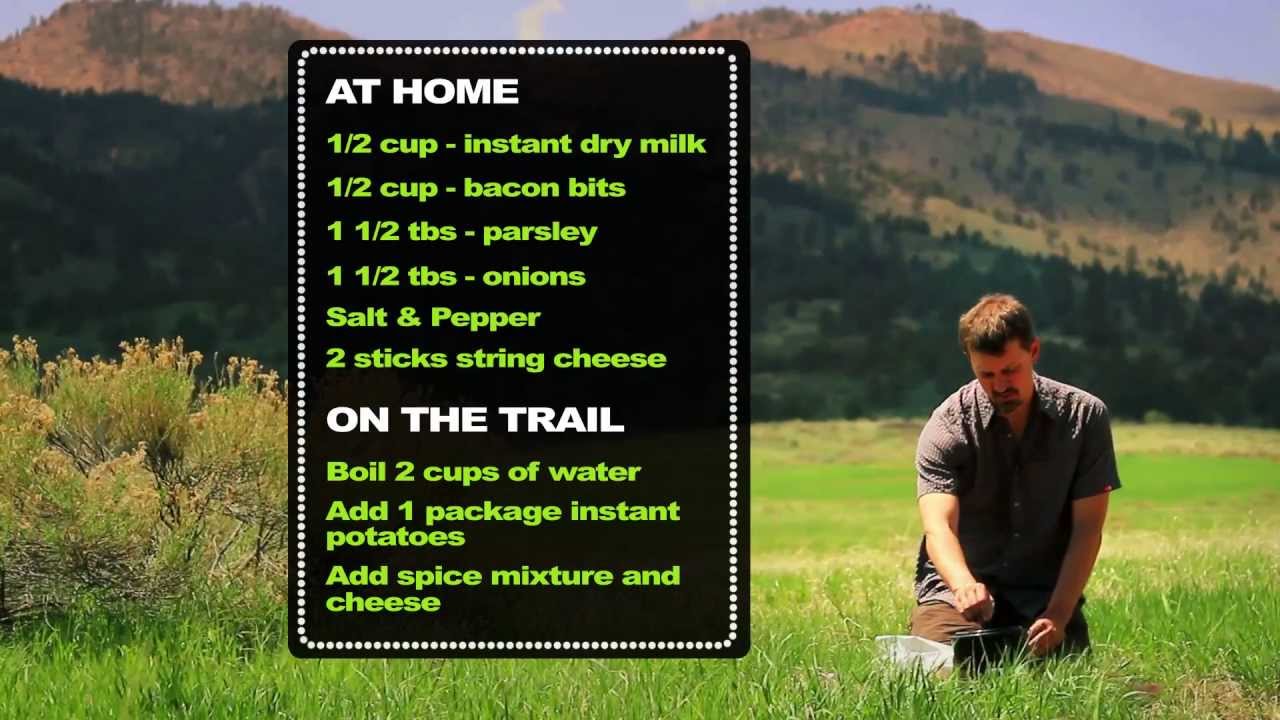 AT HOME

1/2 cup - instant dry milk

1/2 cup - bacon bits

1 1/2 tbs - parsley

1 1/2 tbs - onions

Salt & Pepper

2 sticks string cheese

ON THE TRAIL

Boil 2 cups of water

Add 1 package instant potatoes

Add spice mixture and cheese